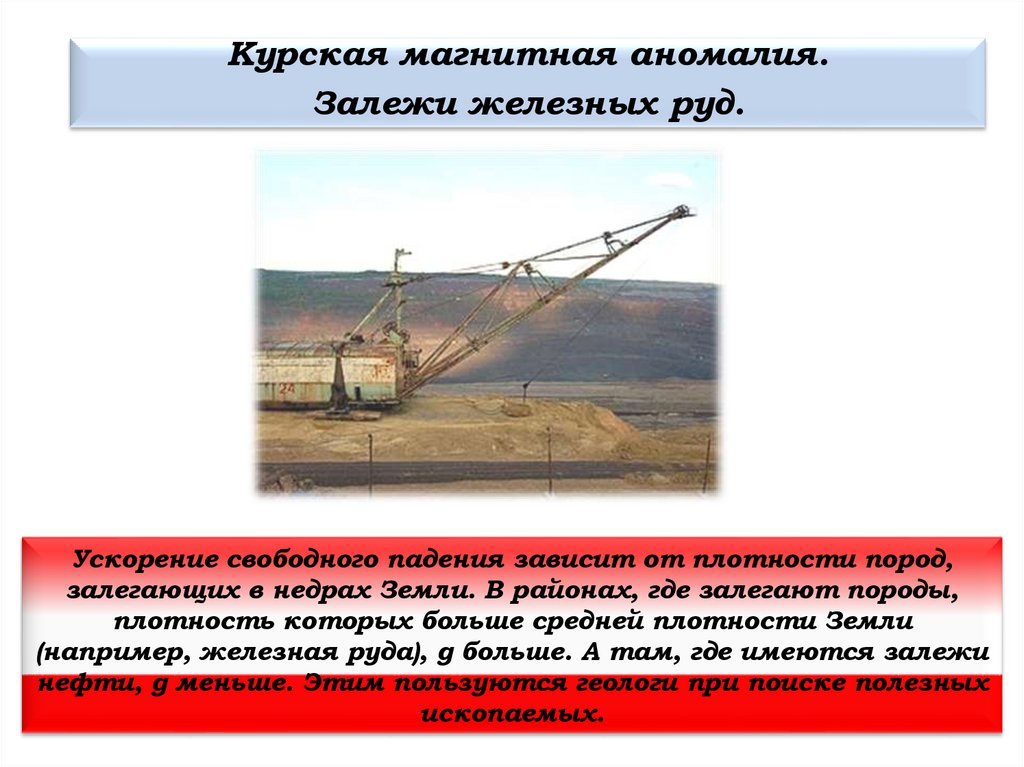 Курская магнитная аномалия.
Залежи железных руд.

24

Ускорение свободного падения зависит от плотности пород, залегающих в недрах Земли. В районах, где залегают породы, плотность которых больше средней плотности Земли (например, железная руда), g больше. А там, где имеются залежи нефти, g меньше. Этим пользуются геологи при поиске полезных ископаемых.